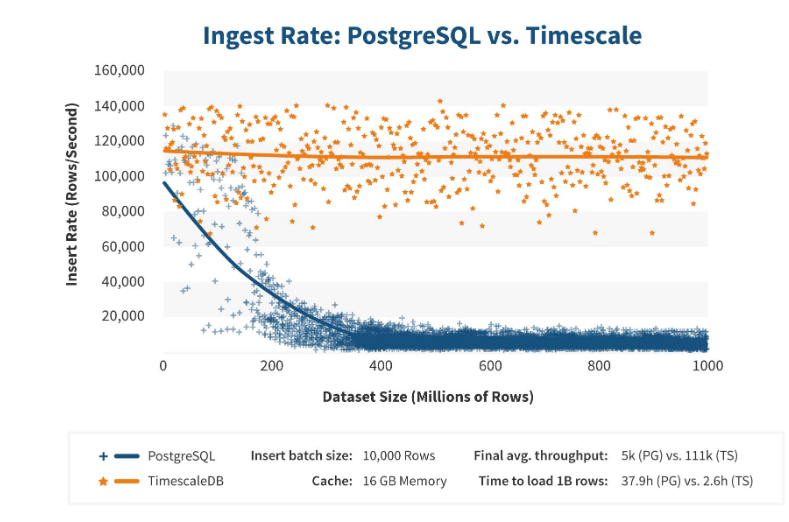 Ingest Rate: PostgreSQL vs. Timescale

Insert Rate (Rows/Second)

160,000
140,000
120,000
100,000
80,000
60,000
40,000
20,000

0
200
400
600
800
1000

Dataset Size (Millions of Rows)

PostgreSQL
TimescaleDB

Insert batch size: 10,000 Rows
Cache: 16 GB Memory

Final avg. throughput: 5k (PG) vs. 111k (TS)
Time to load 1B rows: 37.9h (PG) vs. 2.6h (TS)